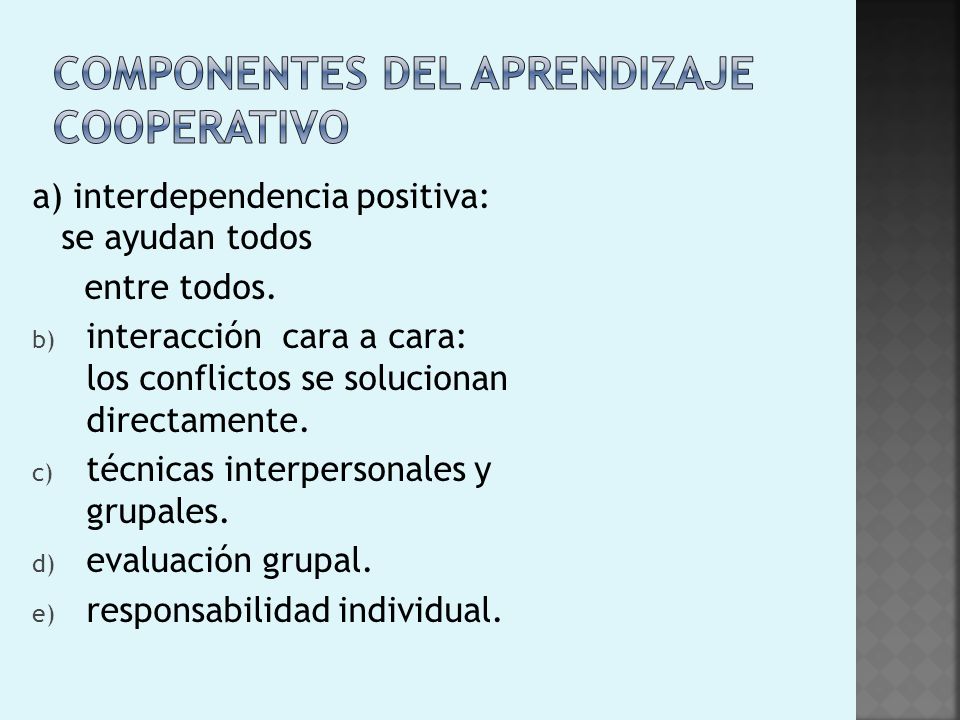 COMPONENTES DEL APRENDIZAJE COOPERATIVO

a) interdependencia positiva: se ayudan todos
entre todos.

b) interacción cara a cara: los conflictos se solucionan directamente.

c) técnicas interpersonales y grupales.

d) evaluación grupal.

e) responsabilidad individual.